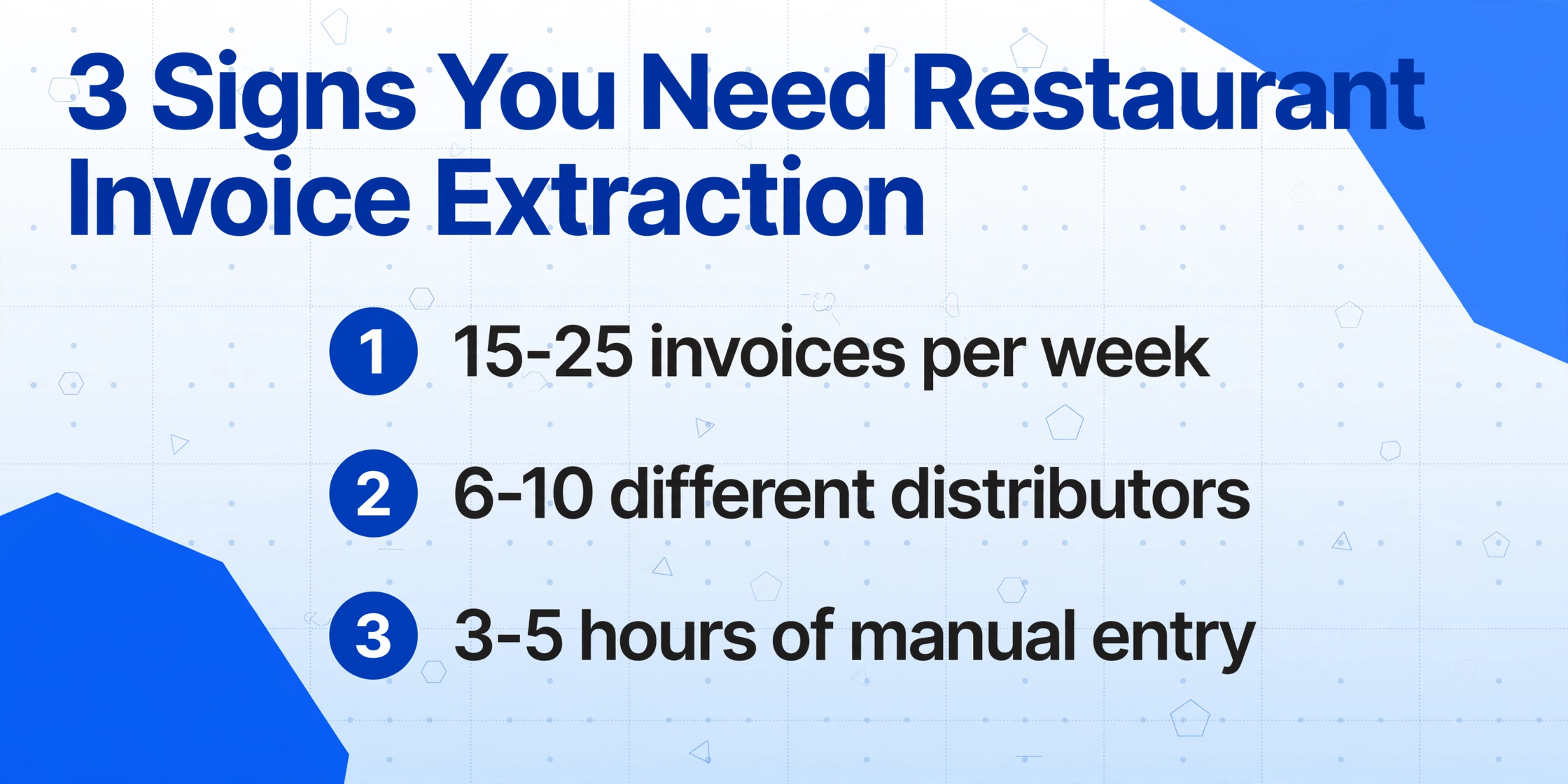 3 Signs You Need Restaurant Invoice Extraction

1 15-25 invoices per week

2 6-10 different distributors

3 3-5 hours of manual entry